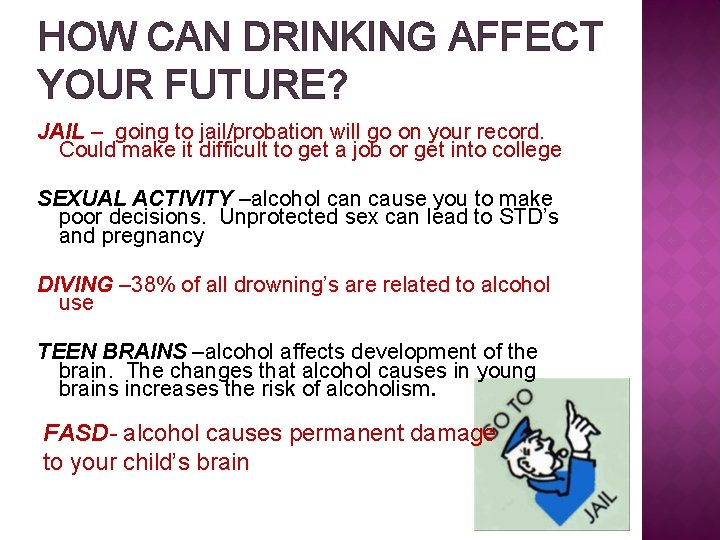 HOW CAN DRINKING AFFECT YOUR FUTURE?

JAIL – going to jail/probation will go on your record. Could make it difficult to get a job or get into college

SEXUAL ACTIVITY –alcohol can cause you to make poor decisions. Unprotected sex can lead to STD's and pregnancy

DIVING –38% of all drowning's are related to alcohol use

TEEN BRAINS –alcohol affects development of the brain. The changes that alcohol causes in young brains increases the risk of alcoholism.

FASD- alcohol causes permanent damage to your child's brain

GO TO

JAIL